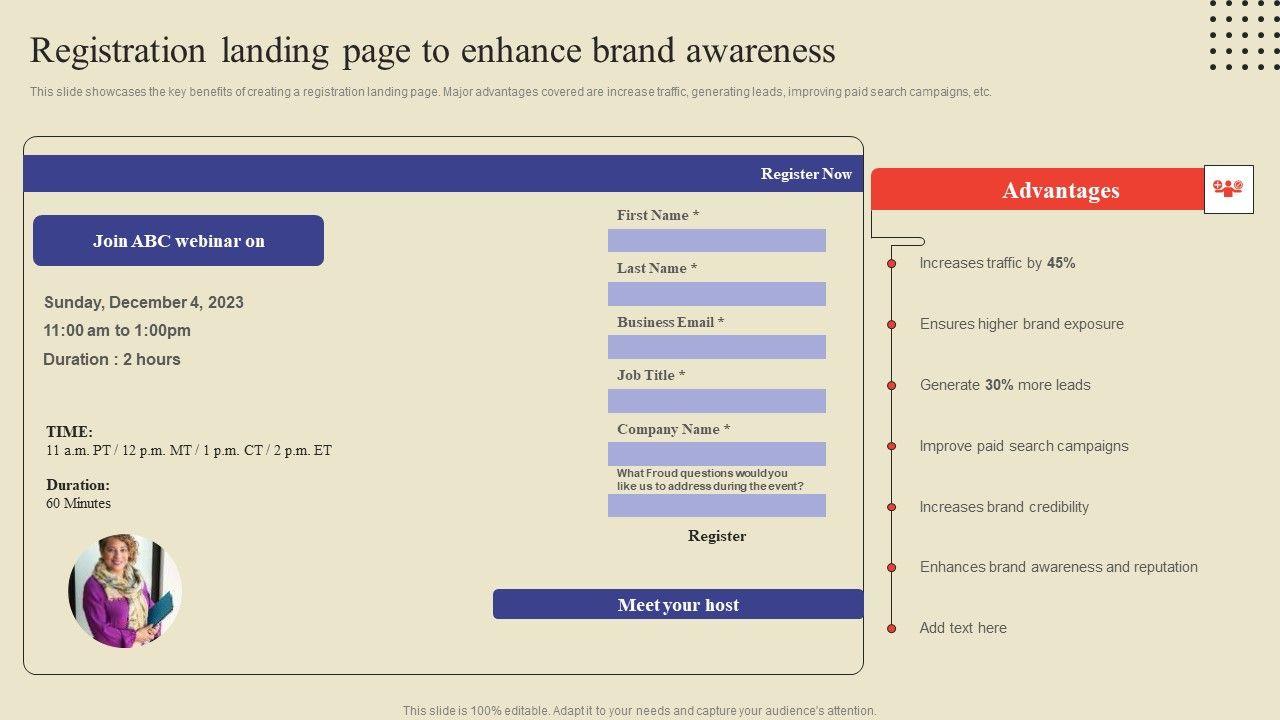 Registration landing page to enhance brand awareness

This slide showcases the key benefits of creating a registration landing page. Major advantages covered are increase traffic, generating leads, improving paid search campaigns, etc.

Register Now

Join ABC webinar on

Sunday, December 4, 2023
11:00 am to 1:00pm
Duration : 2 hours

TIME:
11 a.m. PT / 12 p.m. MT / 1 p.m. CT / 2 p.m. ET

Duration:
60 Minutes

First Name *

Last Name *

Business Email *

Job Title *

Company Name *

What Froud questions would you like us to address during the event?

Register

Meet your host

Advantages

Increases traffic by 45%

Ensures higher brand exposure

Generate 30% more leads

Improve paid search campaigns

Increases brand credibility

Enhances brand awareness and reputation

Add text here

This slide is 100% editable. Adapt it to your needs and capture your audience's attention.